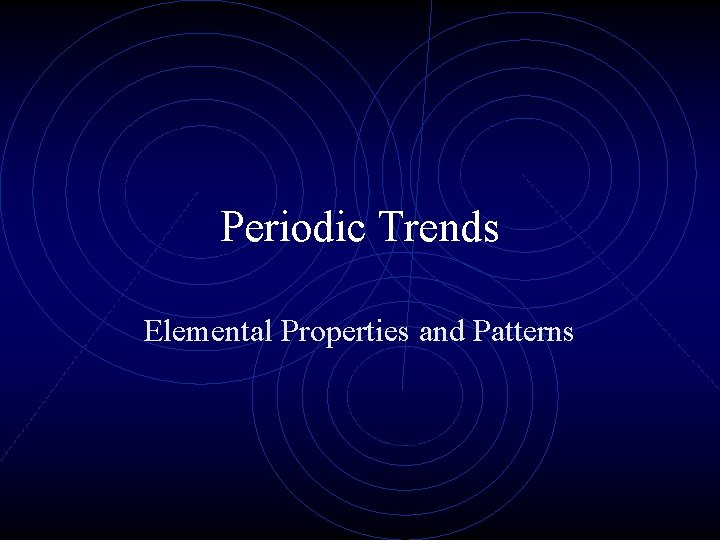 Periodic Trends

Elemental Properties and Patterns